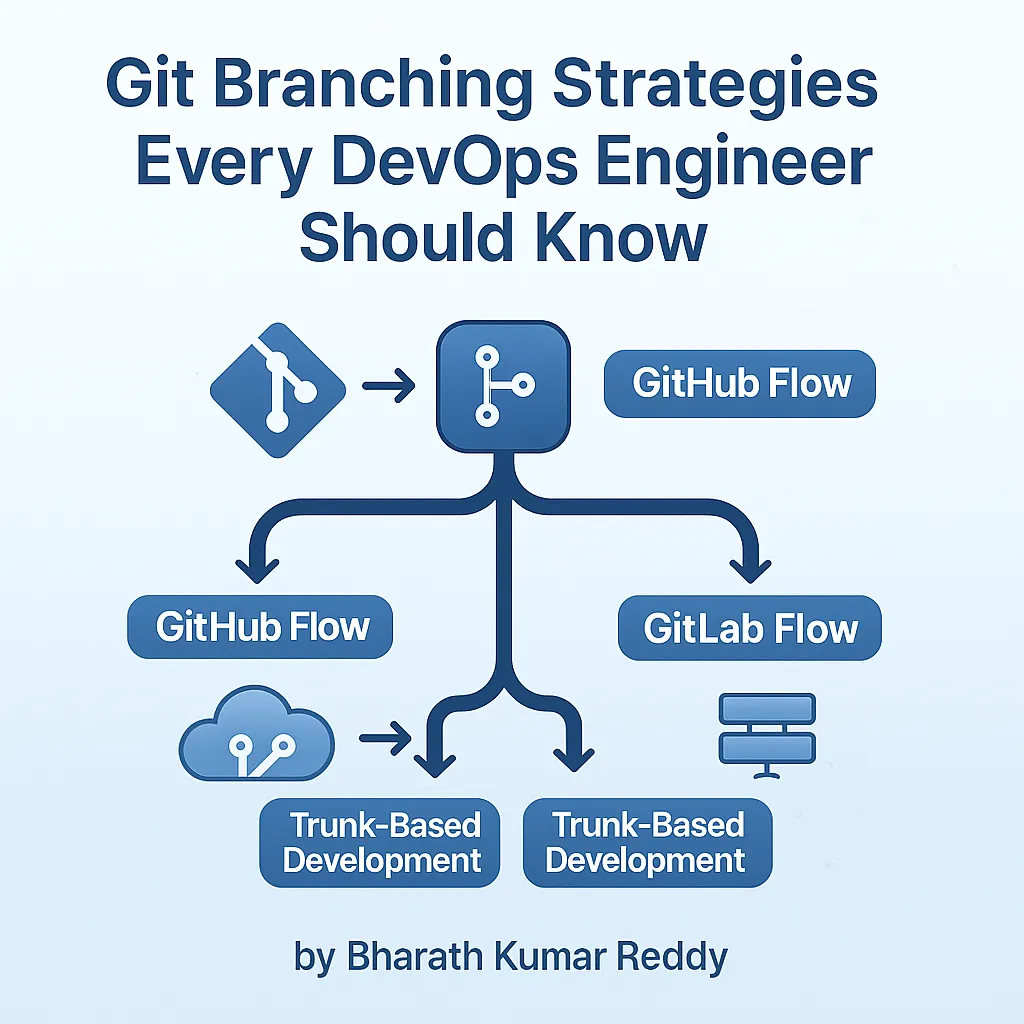 Git Branching Strategies Every DevOps Engineer Should Know

GitHub Flow

GitHub Flow

GitLab Flow

Trunk-Based Development

Trunk-Based Development

by Bharath Kumar Reddy